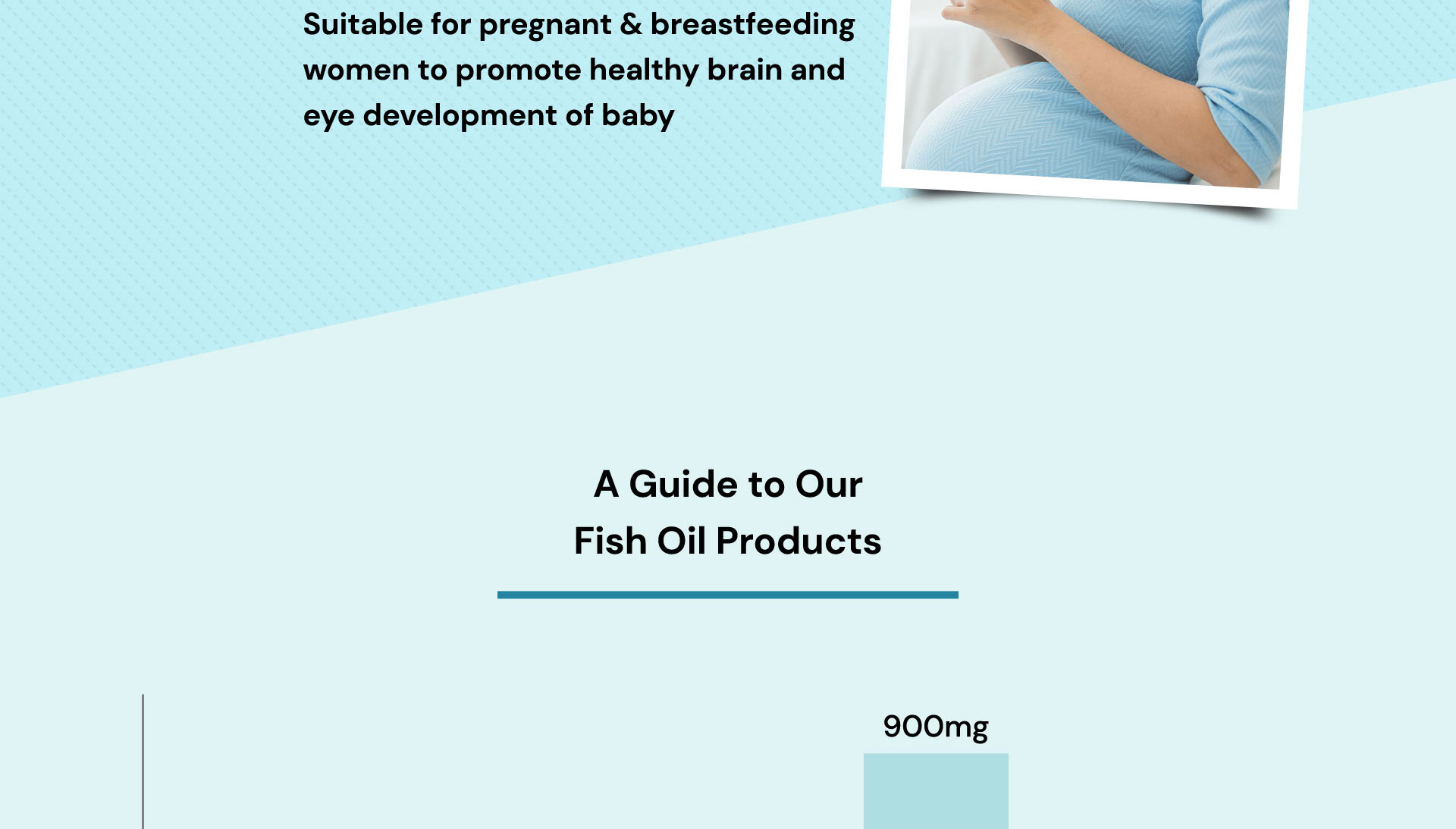 Suitable for pregnant & breastfeeding women to promote healthy brain and eye development of baby

A Guide to Our
Fish Oil Products

900mg